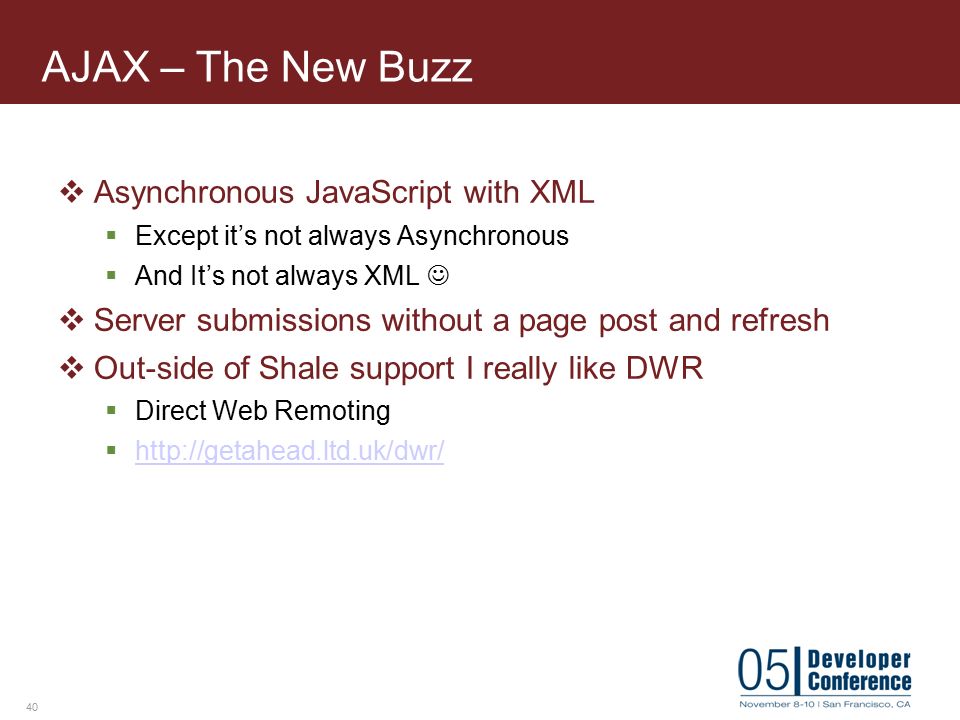 AJAX – The New Buzz

❖ Asynchronous JavaScript with XML
▪ Except it's not always Asynchronous
▪ And It's not always XML ☺
❖ Server submissions without a page post and refresh
❖ Out-side of Shale support I really like DWR
▪ Direct Web Remoting
▪ http://getahead.ltd.uk/dwr/

40

05 Developer Conference
November 8-10 | San Francisco, CA